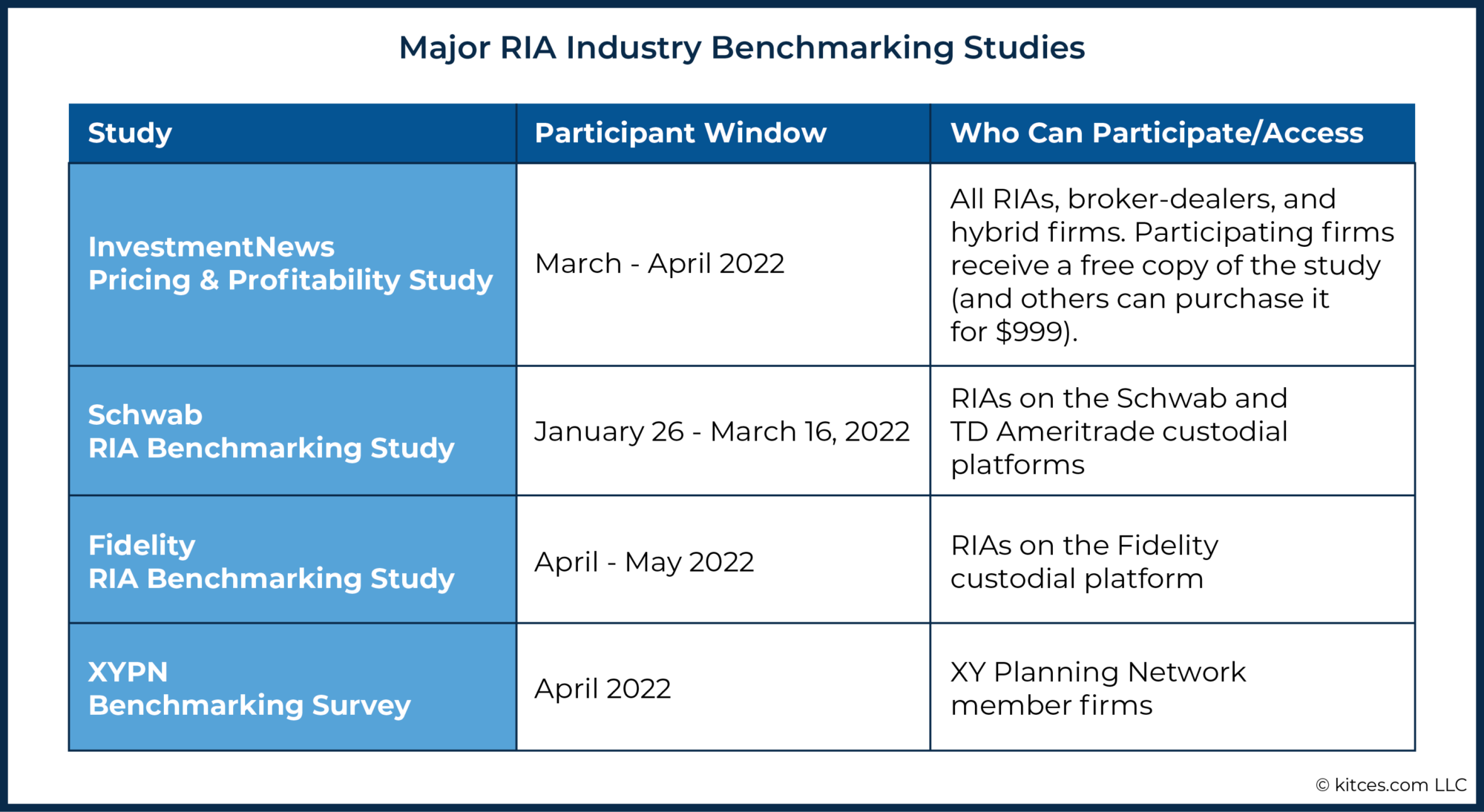 Major RIA Industry Benchmarking Studies

| Study | Participant Window | Who Can Participate/Access |
|---|---|---|
| InvestmentNews Pricing & Profitability Study | March - April 2022 | All RIAs, broker-dealers, and hybrid firms. Participating firms receive a free copy of the study (and others can purchase it for \$999). |
| Schwab RIA Benchmarking Study | January 26 - March 16, 2022 | RIAs on the Schwab and TD Ameritrade custodial platforms |
| Fidelity RIA Benchmarking Study | April - May 2022 | RIAs on the Fidelity custodial platform |
| XYPN Benchmarking Survey | April 2022 | XY Planning Network member firms |

© kitces.com LLC